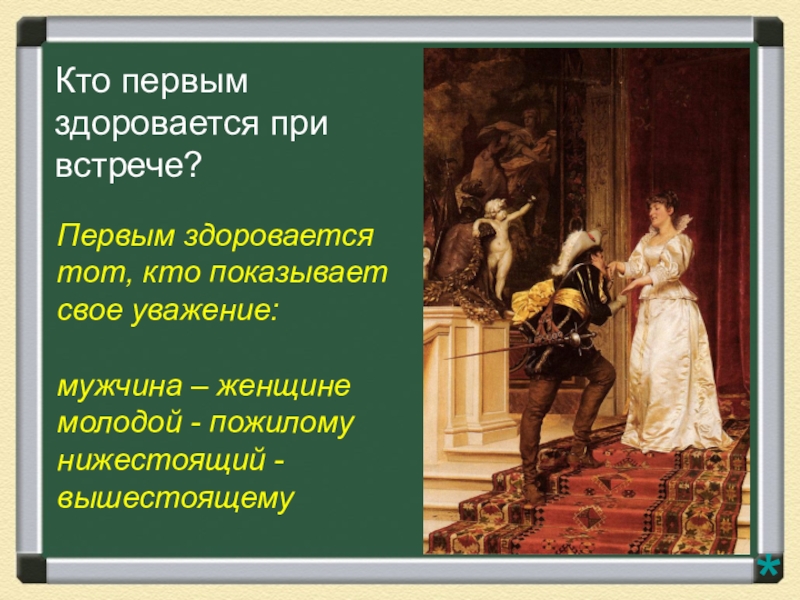 Кто первым здоровается при встрече?

Первым здоровается тот, кто показывает свое уважение:

мужчина – женщине
молодой - пожилому
нижестоящий - вышестоящему

*